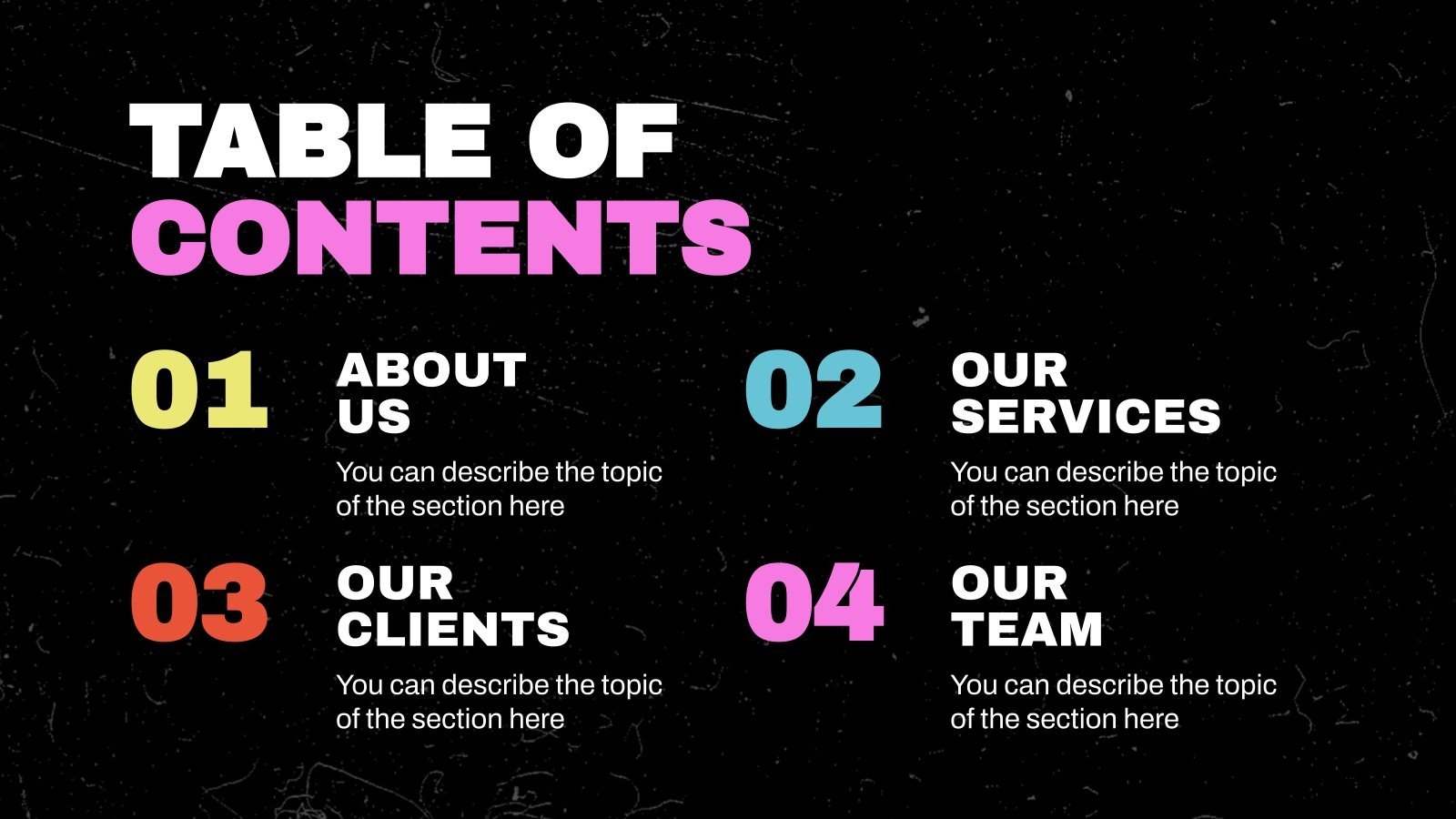 TABLE OF CONTENTS

01

ABOUT US

You can describe the topic of the section here

02

OUR SERVICES

You can describe the topic of the section here

03

OUR CLIENTS

You can describe the topic of the section here

04

OUR TEAM

You can describe the topic of the section here